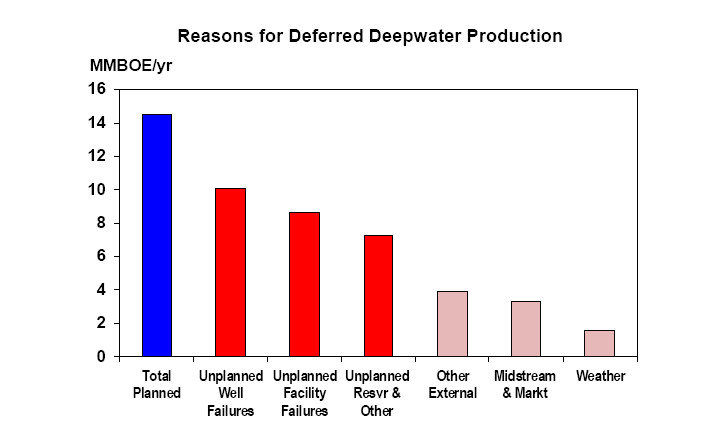 Reasons for Deferred Deepwater Production

MMBOE/yr

16
14
12
10
8
6
4
2
0

Total Planned

Unplanned Well Failures

Unplanned Facility Failures

Unplanned Resvr & Other

Other External

Midstream & Markt

Weather